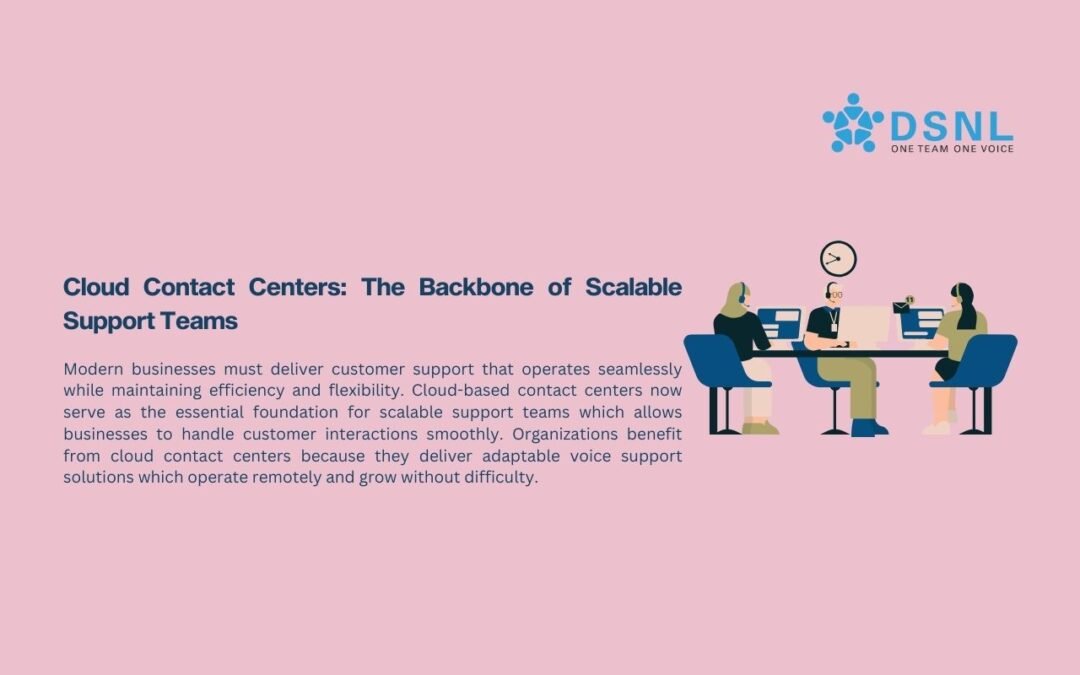 DSNL
ONE TEAM ONE VOICE

Cloud Contact Centers: The Backbone of Scalable Support Teams

Modern businesses must deliver customer support that operates seamlessly while maintaining efficiency and flexibility. Cloud-based contact centers now serve as the essential foundation for scalable support teams which allows businesses to handle customer interactions smoothly. Organizations benefit from cloud contact centers because they deliver adaptable voice support solutions which operate remotely and grow without difficulty.